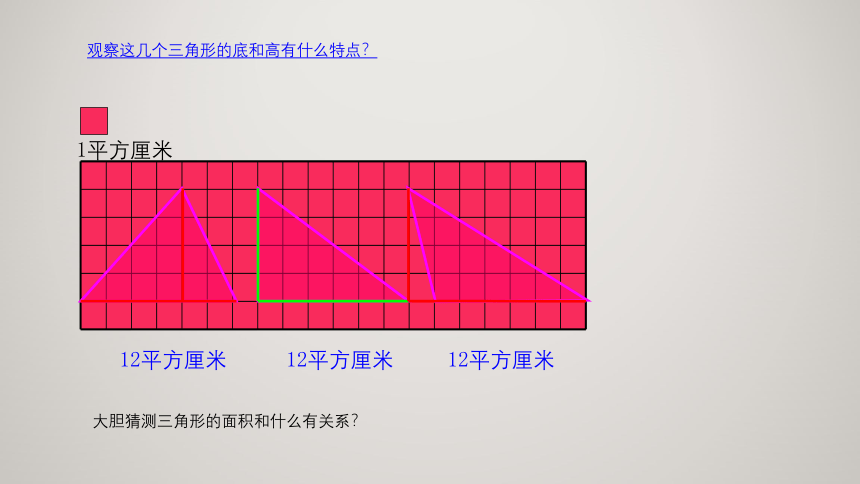 观察这几个三角形的底和高有什么特点？

1平方厘米

12平方厘米 12平方厘米 12平方厘米

大胆猜测三角形的面积和什么有关系？